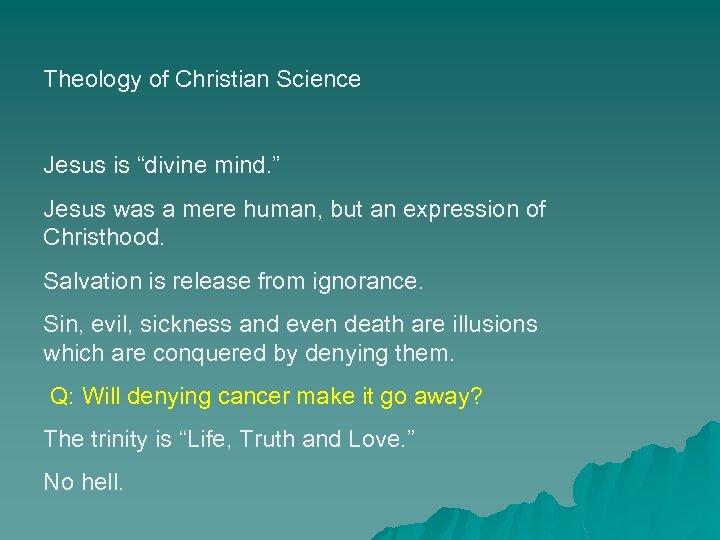 Theology of Christian Science

Jesus is “divine mind.”

Jesus was a mere human, but an expression of Christhood.

Salvation is release from ignorance.

Sin, evil, sickness and even death are illusions which are conquered by denying them.

Q: Will denying cancer make it go away?

The trinity is “Life, Truth and Love.”

No hell.